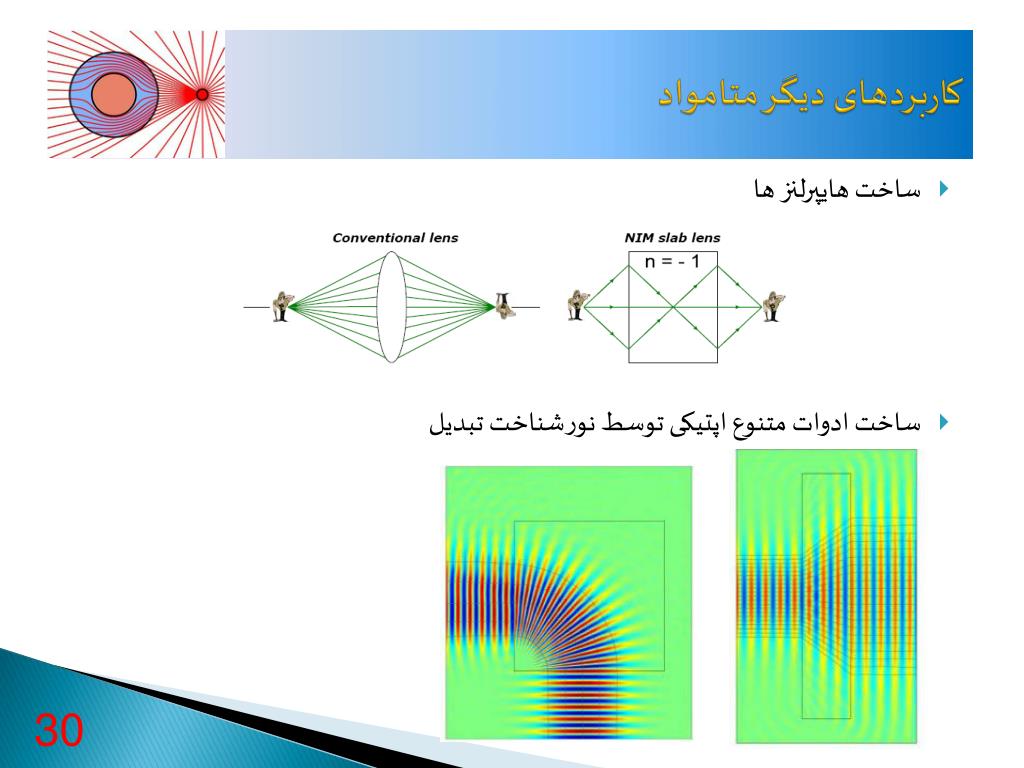 کاربردهای دیگر متامواد

ساخت هایپرلنز ها

Conventional lens

NIM slab lens

n = - 1

ساخت ادوات متنوع اپتیکی توسط نورشناخت تبدیل

30